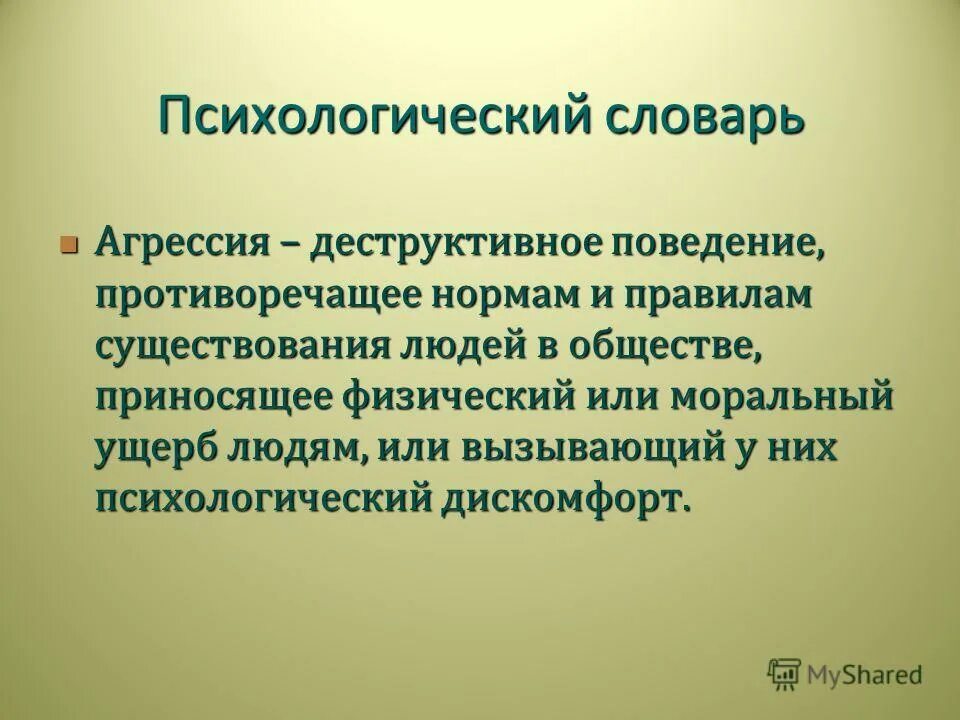 Психологический словарь

Агрессия – деструктивное поведение, противоречащее нормам и правилам существования людей в обществе, приносящее физический или моральный ущерб людям, или вызывающий у них психологический дискомфорт.

MyShared